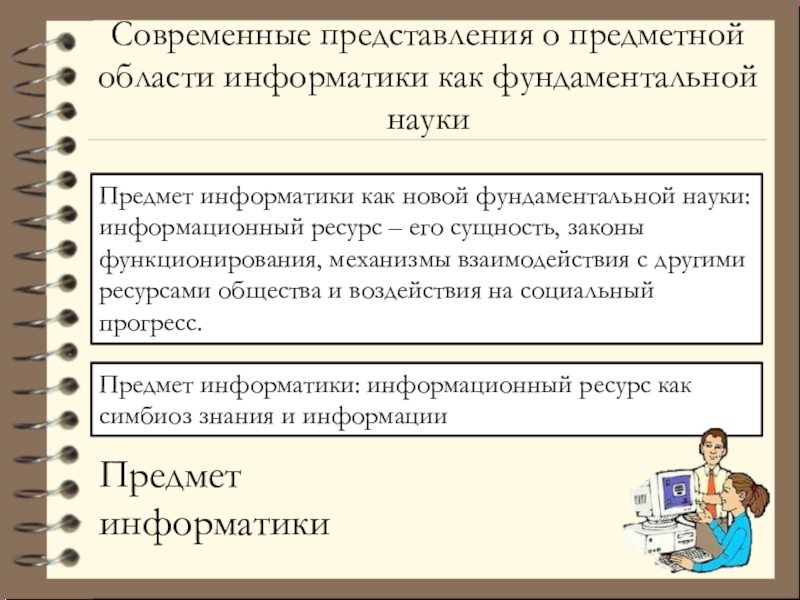 Современные представления о предметной области информатики как фундаментальной науки

Предмет информатики как новой фундаментальной науки: информационный ресурс – его сущность, законы функционирования, механизмы взаимодействия с другими ресурсами общества и воздействия на социальный прогресс.

Предмет информатики: информационный ресурс как симбиоз знания и информации

Предмет информатики